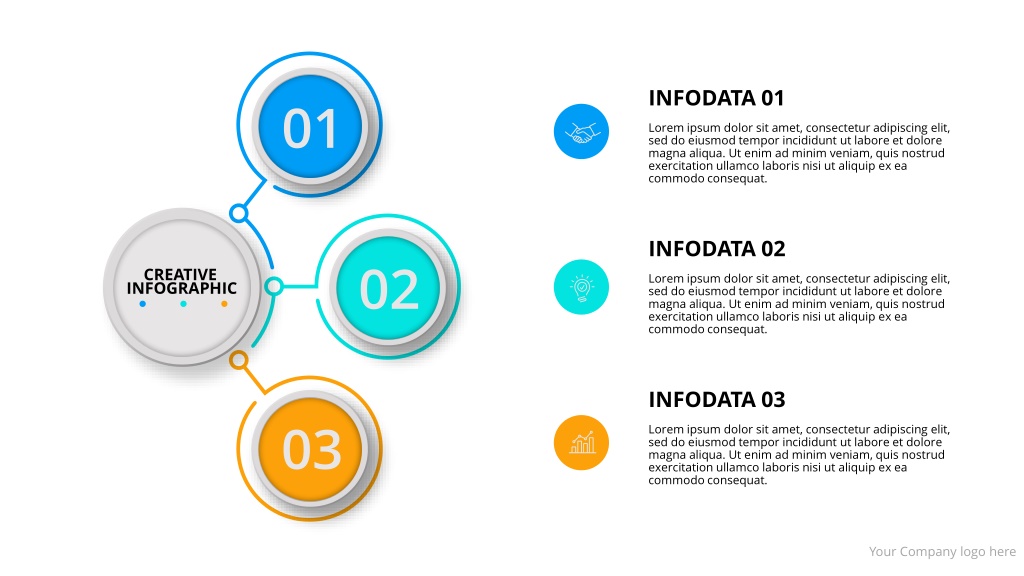 01

CREATIVE INFOGRAPHIC

02

03

INFODATA 01

Lorem ipsum dolor sit amet, consectetur adipiscing elit, sed do eiusmod tempor incididunt ut labore et dolore magna aliqua. Ut enim ad minim veniam, quis nostrud exercitation ullamco laboris nisi ut aliquip ex ea commodo consequat.

INFODATA 02

Lorem ipsum dolor sit amet, consectetur adipiscing elit, sed do eiusmod tempor incididunt ut labore et dolore magna aliqua. Ut enim ad minim veniam, quis nostrud exercitation ullamco laboris nisi ut aliquip ex ea commodo consequat.

INFODATA 03

Lorem ipsum dolor sit amet, consectetur adipiscing elit, sed do eiusmod tempor incididunt ut labore et dolore magna aliqua. Ut enim ad minim veniam, quis nostrud exercitation ullamco laboris nisi ut aliquip ex ea commodo consequat.

Your Company logo here